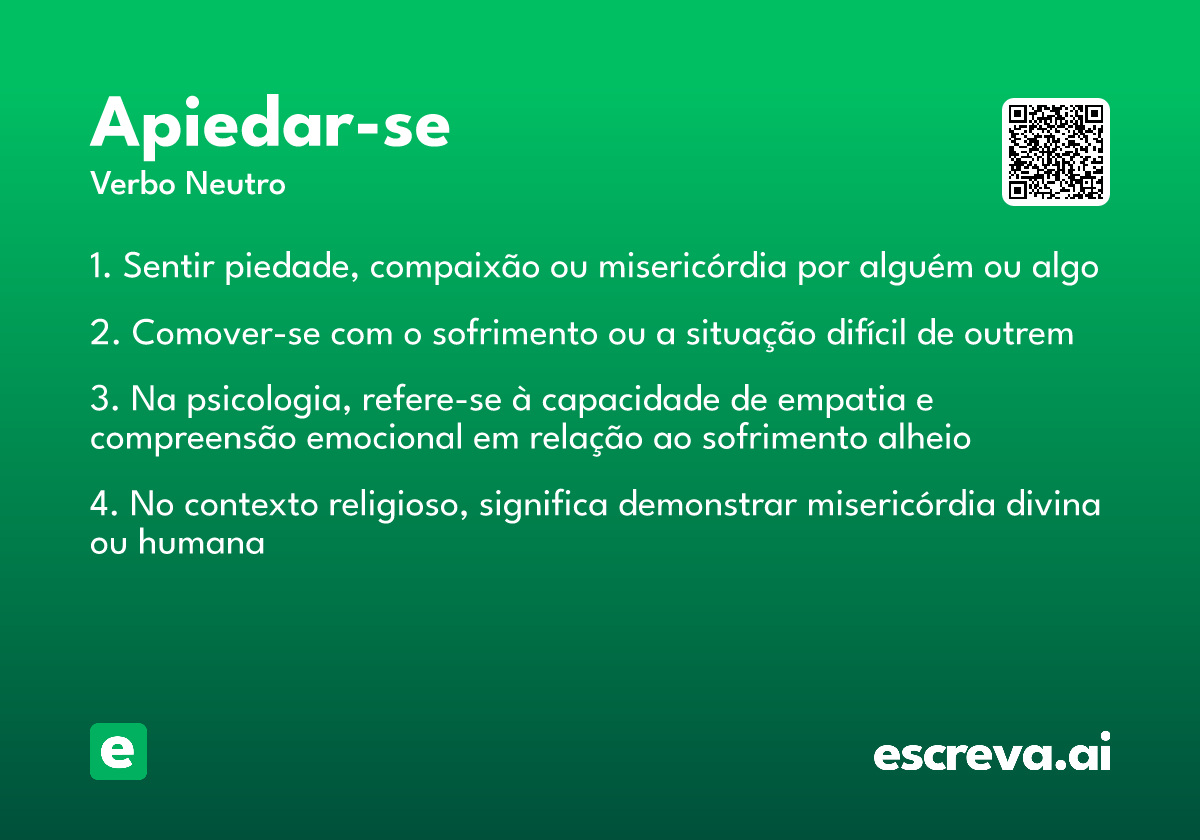 Apiedar-se
Verbo Neutro

1. Sentir piedade, compaixão ou misericórdia por alguém ou algo

2. Comover-se com o sofrimento ou a situação difícil de outrem

3. Na psicologia, refere-se à capacidade de empatia e compreensão emocional em relação ao sofrimento alheio

4. No contexto religioso, significa demonstrar misericórdia divina ou humana

e

escreva.ai